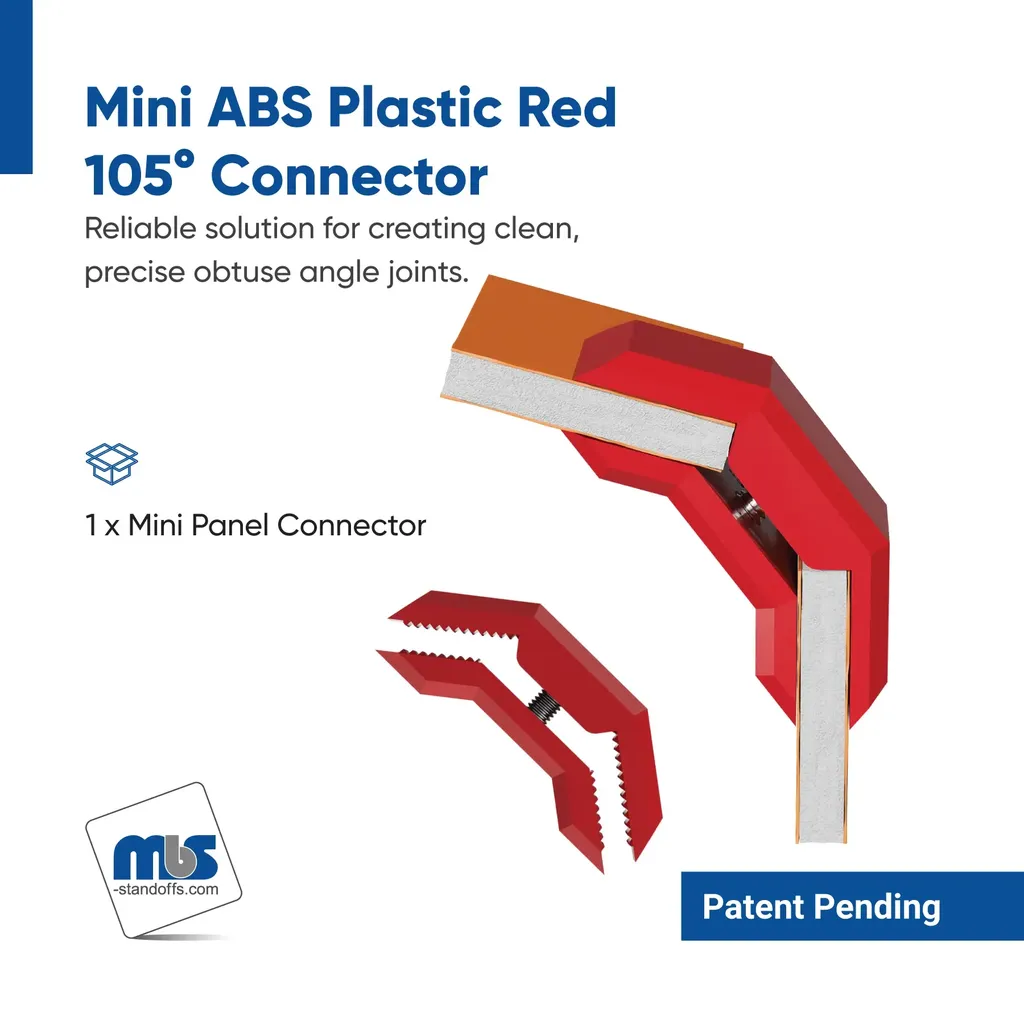 Mini ABS Plastic Red 105° Connector

Reliable solution for creating clean, precise obtuse angle joints.

1 x Mini Panel Connector

mbs
-standoffs.com

Patent Pending